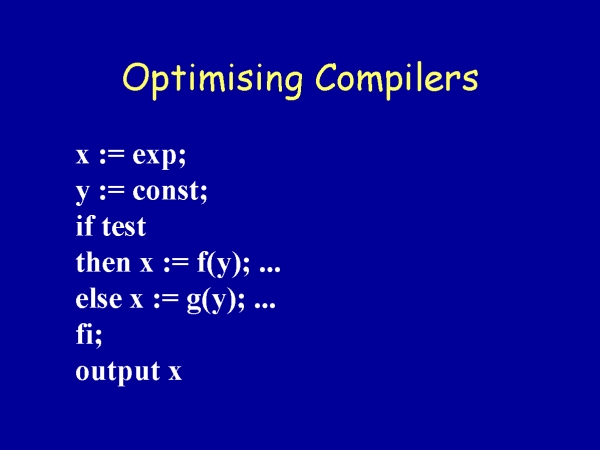 Optimising Compilers

x := exp;
y := const;
if test
then x := f(y); ...
else x := g(y); ...
fi;
output x